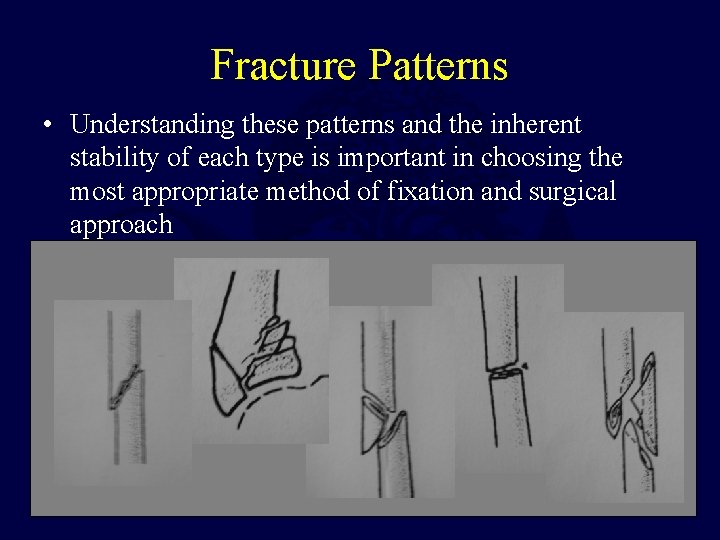 Fracture Patterns

• Understanding these patterns and the inherent stability of each type is important in choosing the most appropriate method of fixation and surgical approach